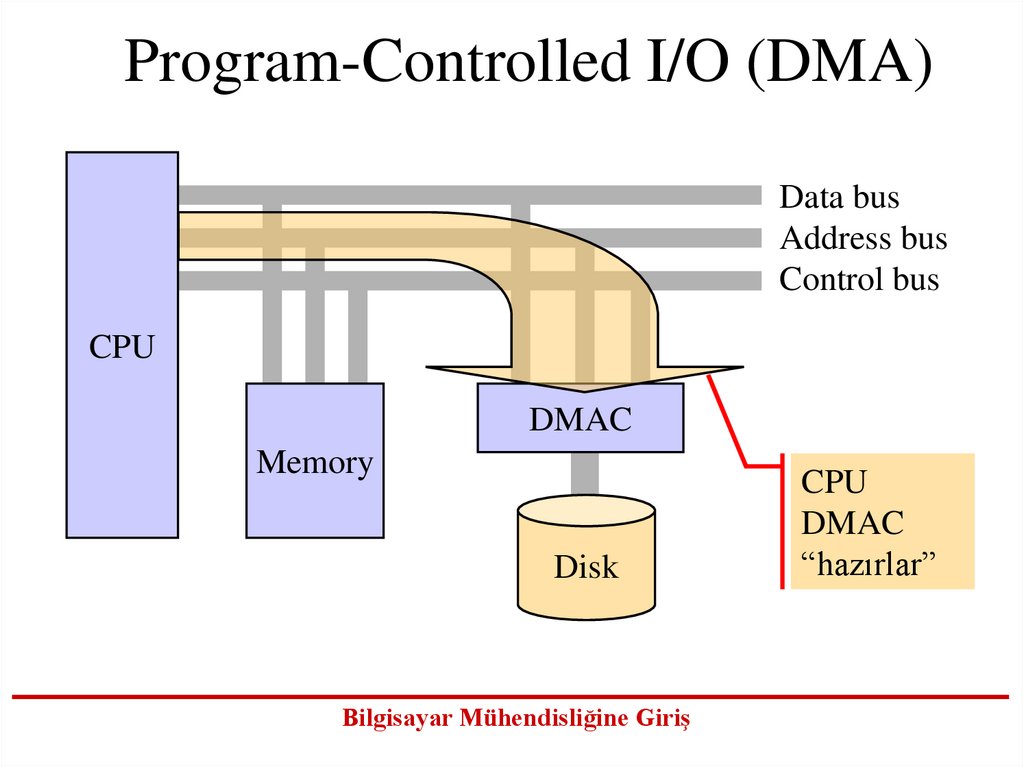 Program-Controlled I/O (DMA)

Data bus
Address bus
Control bus

CPU

Memory

DMAC

Disk

CPU
DMAC
“hazırlar”

Bilgisayar Mühendisliğine Giriş